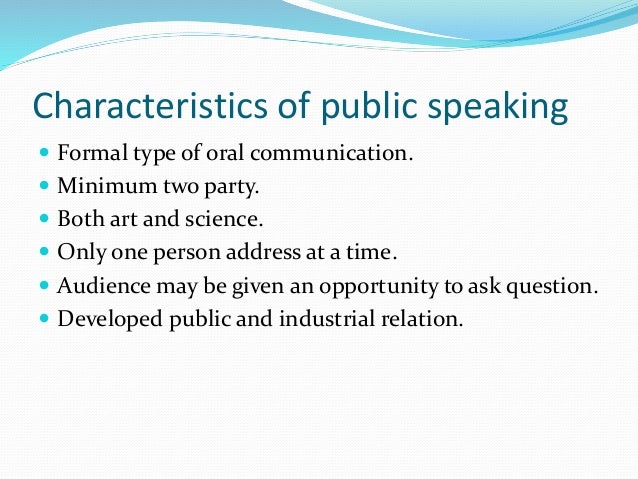 Characteristics of public speaking

- Formal type of oral communication.
- Minimum two party.
- Both art and science.
- Only one person address at a time.
- Audience may be given an opportunity to ask question.
- Developed public and industrial relation.